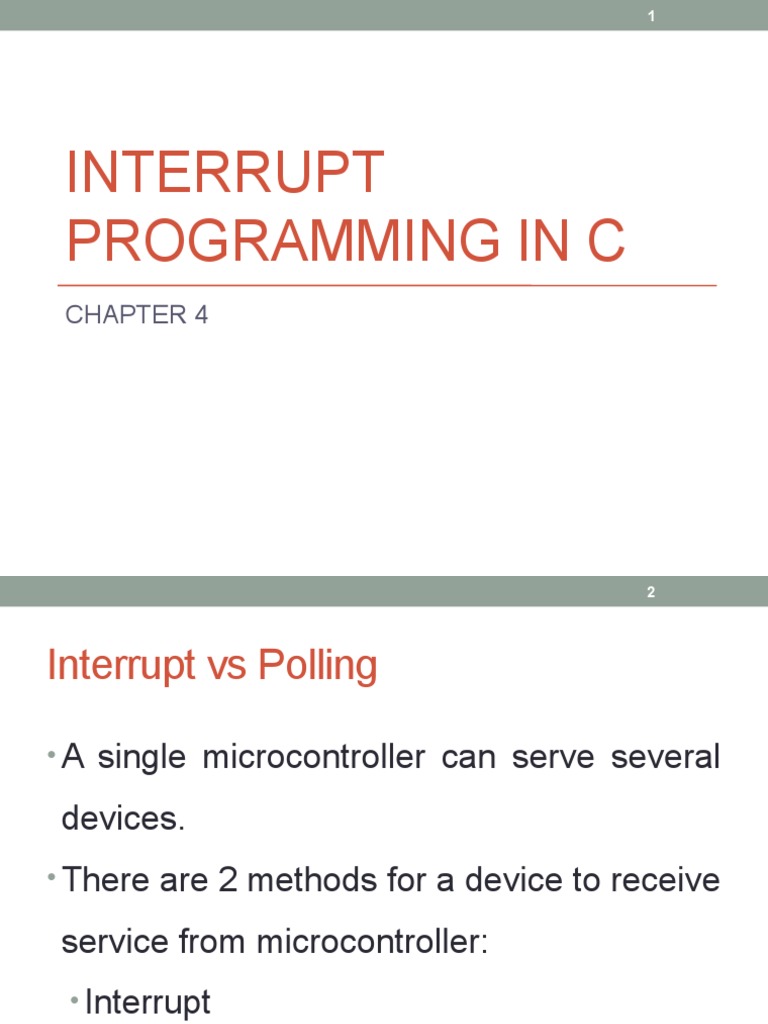 1

INTERRUPT PROGRAMMING IN C

CHAPTER 4

2

Interrupt vs Polling

• A single microcontroller can serve several devices.

• There are 2 methods for a device to receive service from microcontroller:

• Interrupt